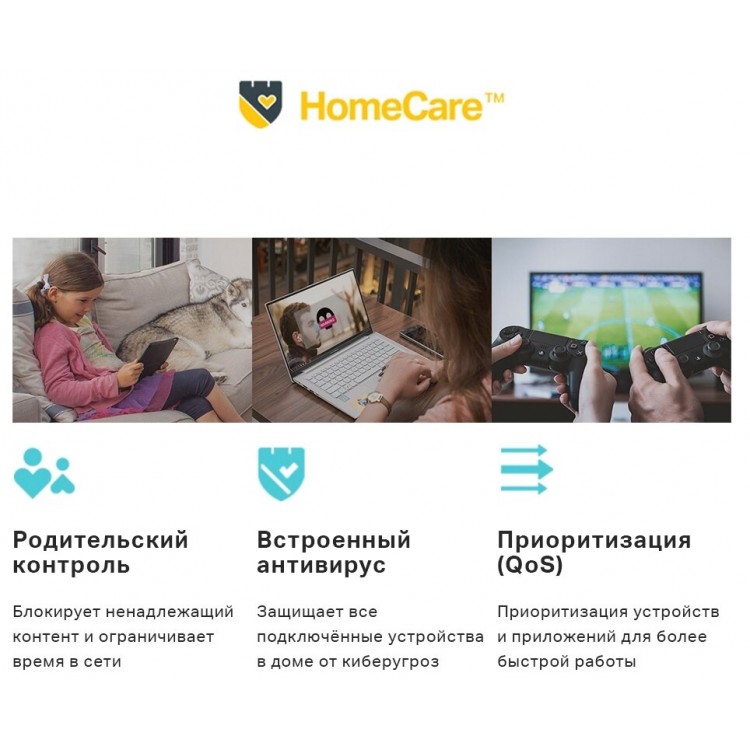 HomeCare™

Родительский контроль

Блокирует ненадлежащий контент и ограничивает время в сети

Встроенный антивирус

Защищает все подключённые устройства в доме от киберугроз

Приоритизация (QoS)

Приоритизация устройств и приложений для более быстрой работы